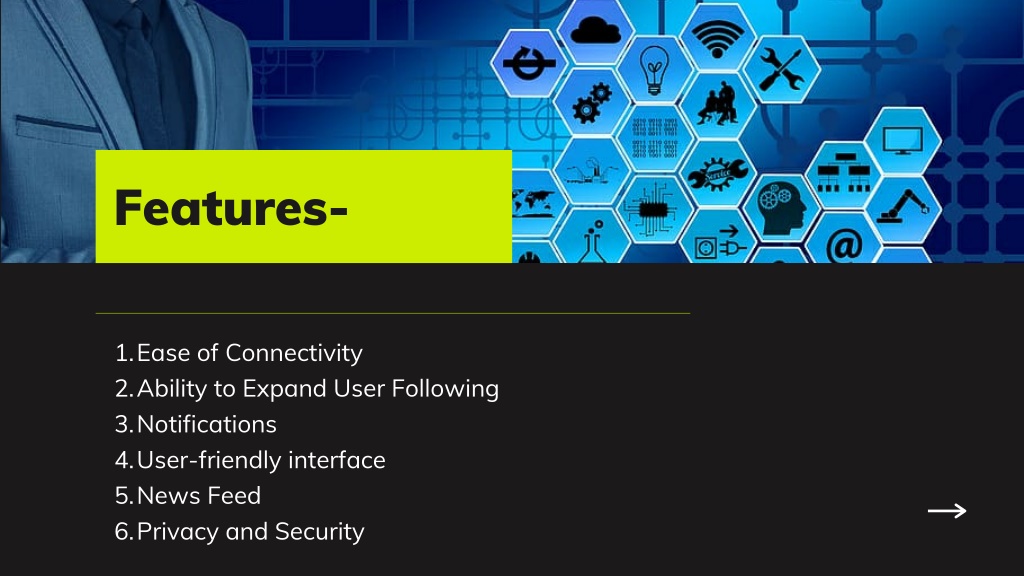 Features-

1. Ease of Connectivity
2. Ability to Expand User Following
3. Notifications
4. User-friendly interface
5. News Feed
6. Privacy and Security

→